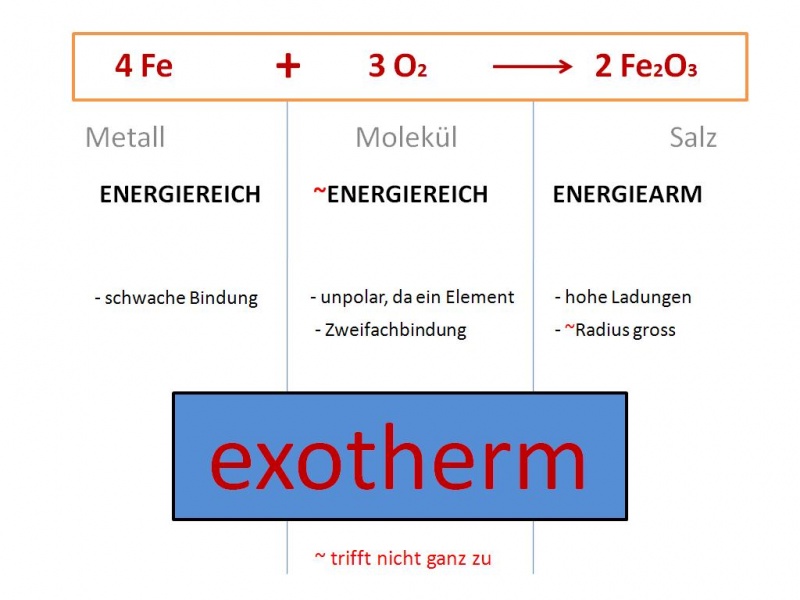 $4\ Fe + 3\ O_2 \longrightarrow 2\ Fe_2O_3$

Metall

ENERGIEREICH

- schwache Bindung

Molekül

~ENERGIEREICH

- unpolar, da ein Element
- Zweifachbindung

Salz

ENERGIEARM

- hohe Ladungen
- ~Radius gross

exotherm

~ trifft nicht ganz zu